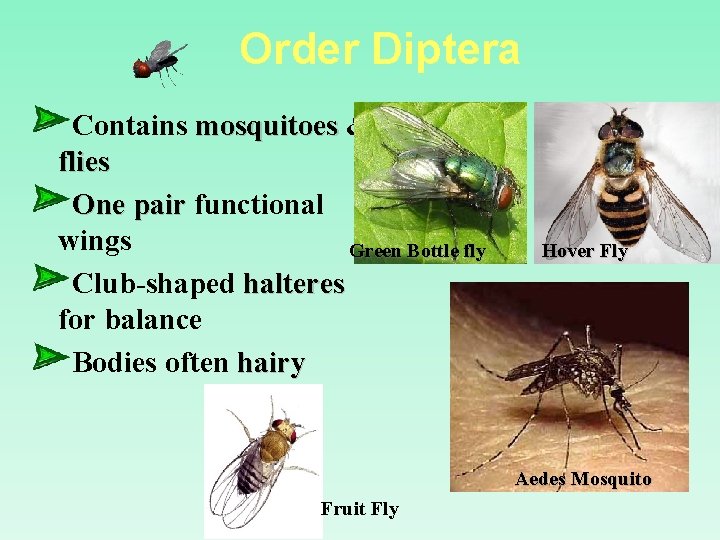 Order Diptera

Contains mosquitoes & flies

One pair functional wings

Club-shaped halteres for balance

Bodies often hairy

Green Bottle fly

Hover Fly

Aedes Mosquito

Fruit Fly